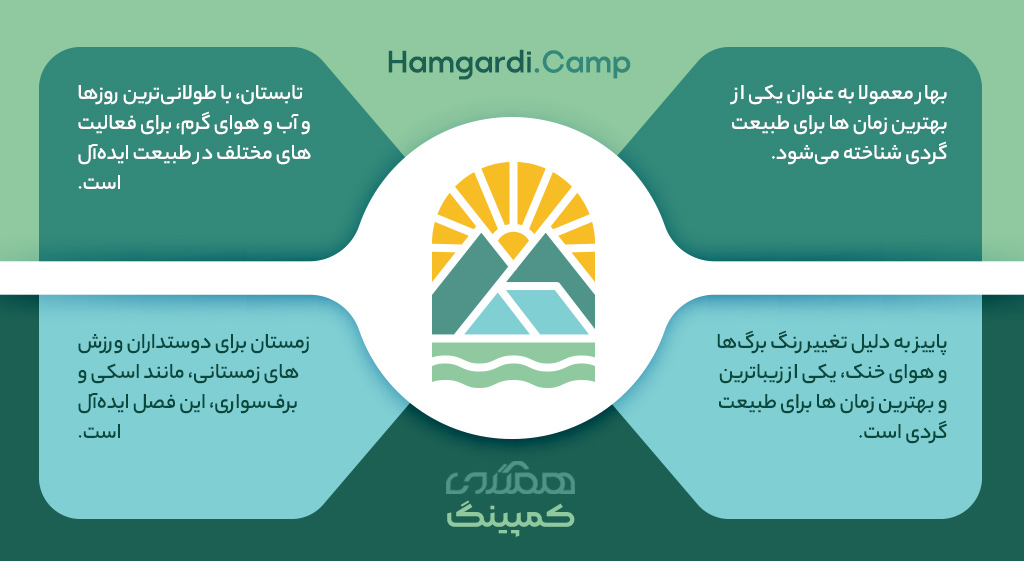 Hamgardi.Camp

بهار معمولا به عنوان یکی از بهترین زمان ها برای طبیعت گردی شناخته می‌شود.

تابستان، با طولانی‌ترین روزها و آب و هوای گرم، برای فعالیت های مختلف در طبیعت ایده‌آل است.

پاییز به دلیل تغییر رنگ برگ‌ها و هوای خنک، یکی از زیباترین و بهترین زمان ها برای طبیعت گردی است.

زمستان برای دوستداران ورزش های زمستانی، مانند اسکی و برف‌سواری، این فصل ایده‌آل است.

همگردی
کمپینگ